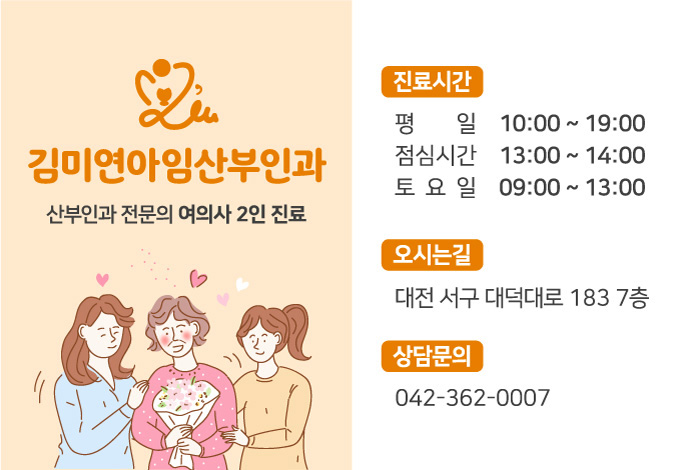 김미연아임산부인과

산부인과 전문의 여의사 2인 진료

진료시간

평 일 10:00 ~ 19:00
점심시간 13:00 ~ 14:00
토 요 일 09:00 ~ 13:00

오시는길

대전 서구 대덕대로 183 7층

상담문의

042-362-0007